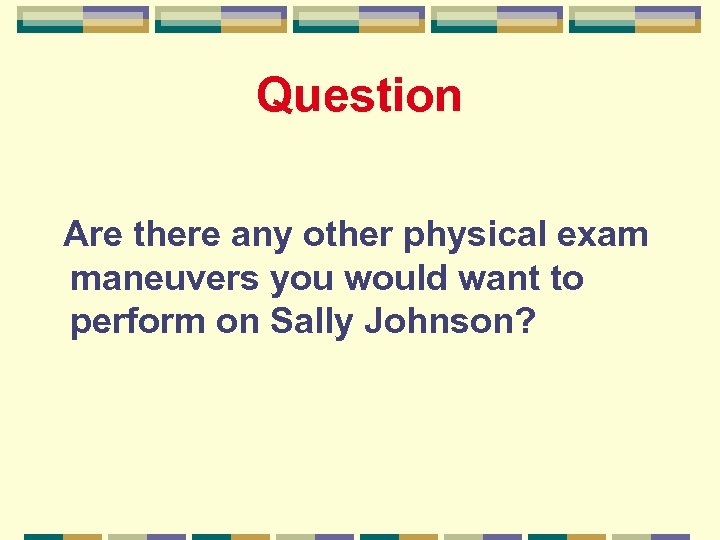 Question

Are there any other physical exam maneuvers you would want to perform on Sally Johnson?